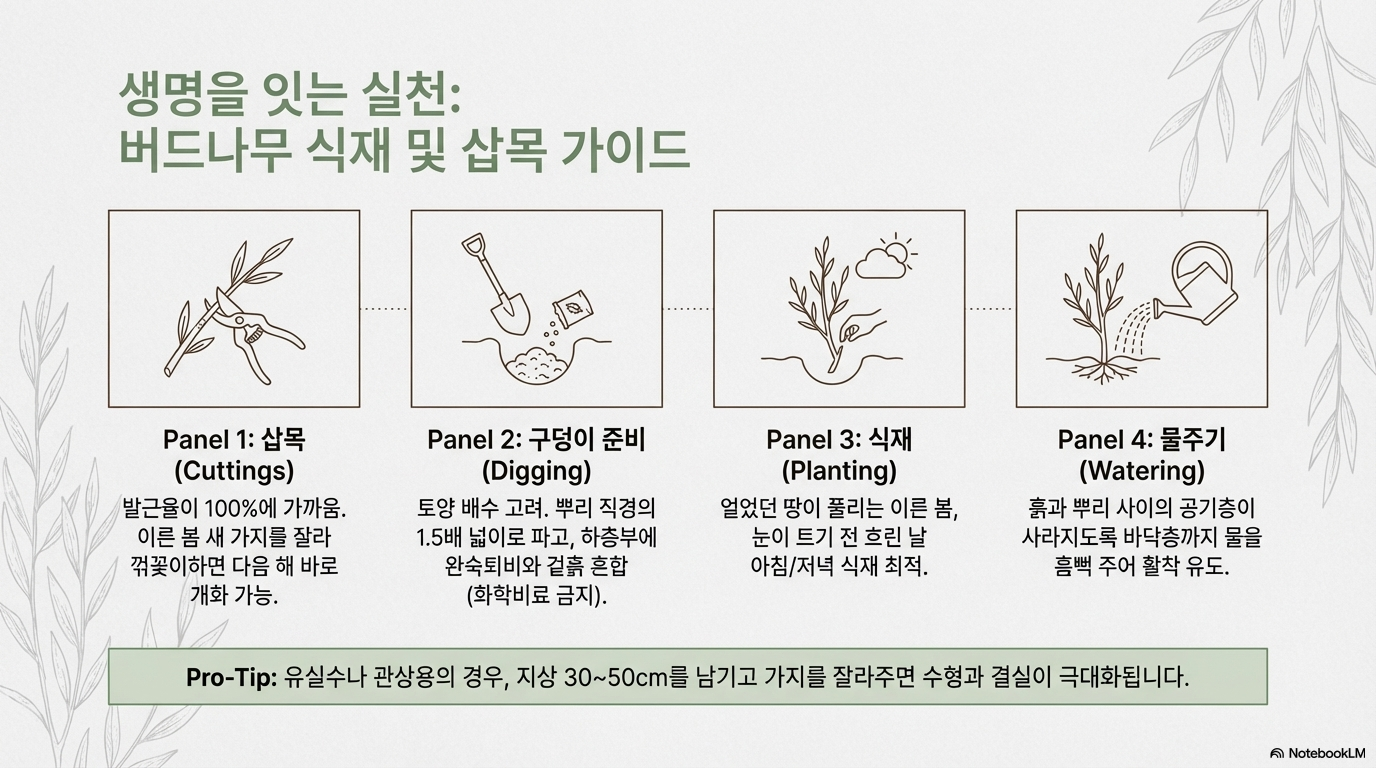 생명을 잇는 실천:
버드나무 식재 및 삽목 가이드

Panel 1: 삽목
(Cuttings)

발근율이 100%에 가까움. 이른 봄 새 가지를 잘라 꺾꽂이하면 다음 해 바로 개화 가능.

Panel 2: 구덩이 준비
(Digging)

토양 배수 고려. 뿌리 직경의 1.5배 넓이로 파고, 하층부에 완숙퇴비와 겉흙 혼합 (화학비료 금지).

Panel 3: 식재
(Planting)

얼었던 땅이 풀리는 이른 봄, 눈이 트기 전 흐린 날 아침/저녁 식재 최적.

Panel 4: 물주기
(Watering)

흙과 뿌리 사이의 공기층이 사라지도록 바닥층까지 물을 흠뻑 주어 활착 유도.

Pro-Tip: 유실수나 관상용의 경우, 지상 30~50cm를 남기고 가지를 잘라주면 수형과 결실이 극대화됩니다.

NotebookLM